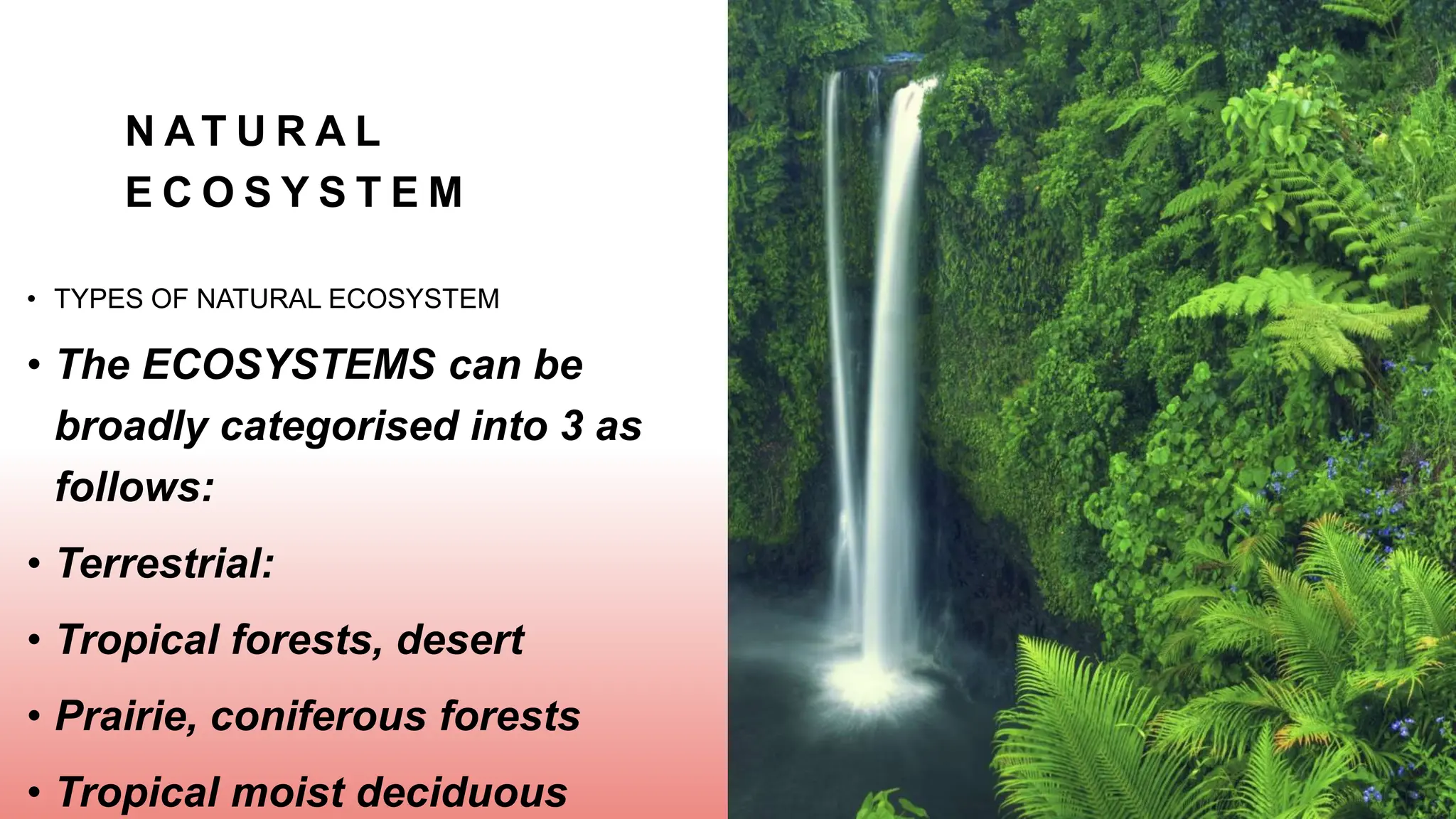 NATURAL ECOSYSTEM

• TYPES OF NATURAL ECOSYSTEM
• The ECOSYSTEMS can be broadly categorised into 3 as follows:
• Terrestrial:
• Tropical forests, desert
• Prairie, coniferous forests
• Tropical moist deciduous